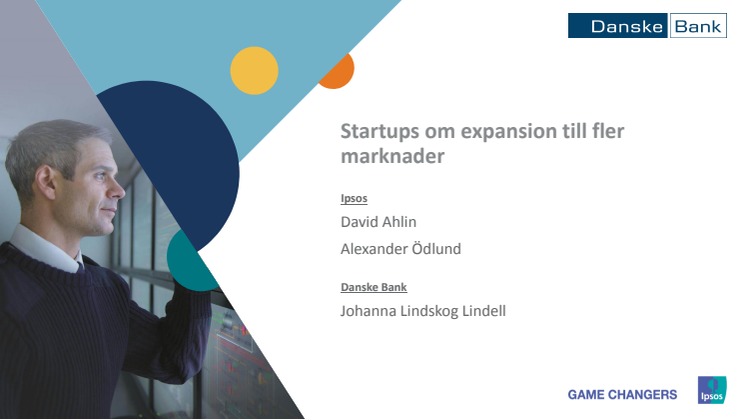 Danske Bank

Startups om expansion till fler marknader

Ipsos

David Ahlin

Alexander Ödlund

Danske Bank

Johanna Lindskog Lindell

GAME CHANGERS

Ipsos